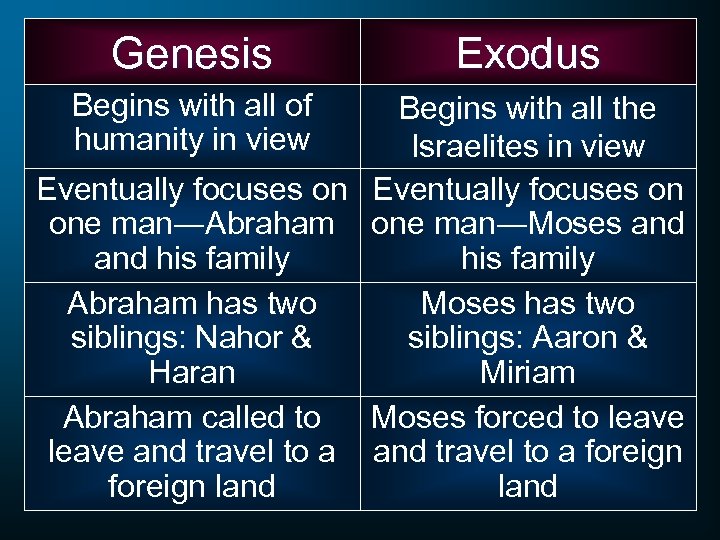 | Genesis | Exodus |
|---|---|
| Begins with all of humanity in view | Begins with all the Israelites in view |
| Eventually focuses on one man—Abraham and his family | Eventually focuses on one man—Moses and his family |
| Abraham has two siblings: Nahor & Haran | Moses has two siblings: Aaron & Miriam |
| Abraham called to leave and travel to a foreign land | Moses forced to leave and travel to a foreign land |